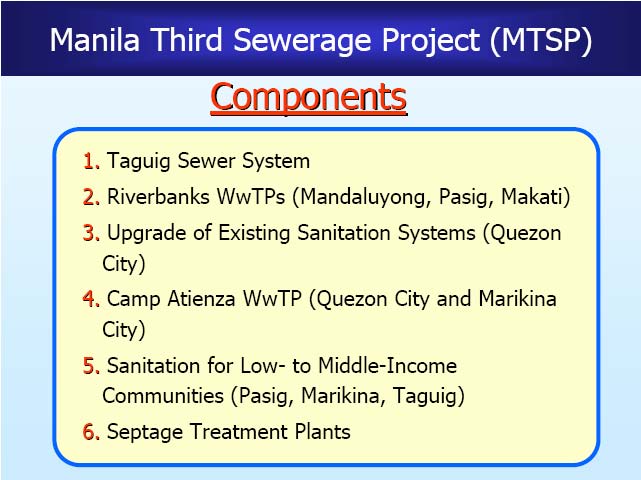 Manila Third Sewerage Project (MTSP)

Components

1. Taguig Sewer System
2. Riverbanks WwTPs (Mandaluyong, Pasig, Makati)
3. Upgrade of Existing Sanitation Systems (Quezon City)
4. Camp Atienza WwTP (Quezon City and Marikina City)
5. Sanitation for Low- to Middle-Income Communities (Pasig, Marikina, Taguig)
6. Septage Treatment Plants